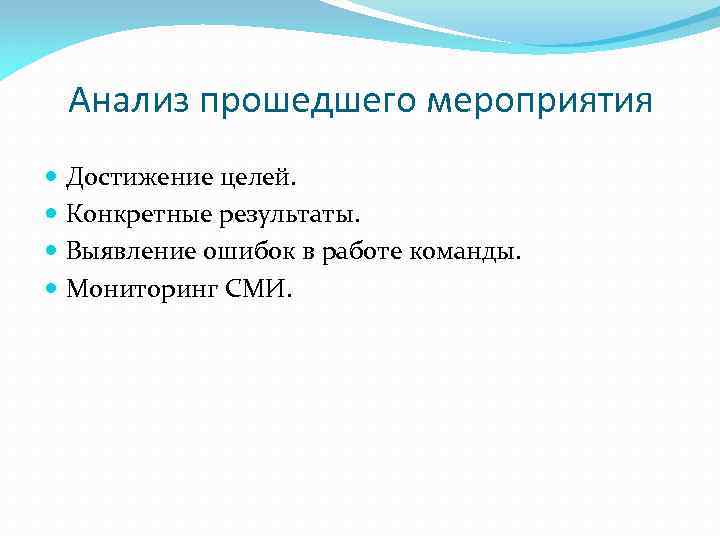 Анализ прошедшего мероприятия

- Достижение целей.
- Конкретные результаты.
- Выявление ошибок в работе команды.
- Мониторинг СМИ.